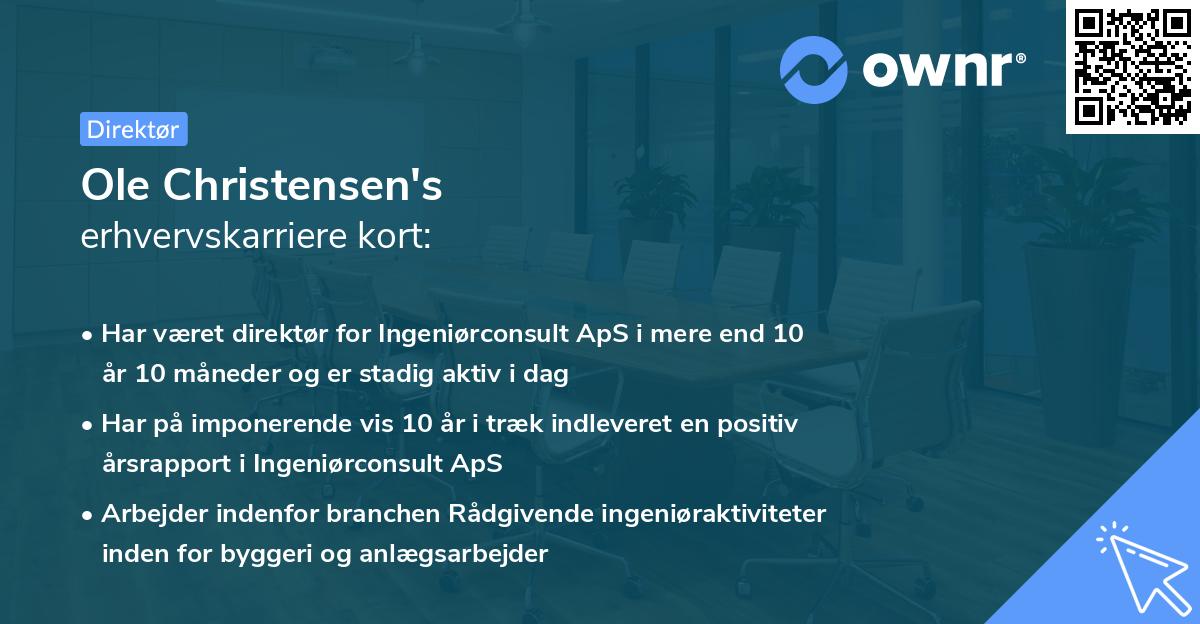 ownr®

Direktør

Ole Christensen's erhvervskarriere kort:

• Har været direktør for Ingeniørconsult ApS i mere end 10 år 10 måneder og er stadig aktiv i dag

• Har på imponerende vis 10 år i træk indleveret en positiv årsrapport i Ingeniørconsult ApS

• Arbejder indenfor branchen Rådgivende ingeniøraktiviteter inden for byggeri og anlægsarbejder